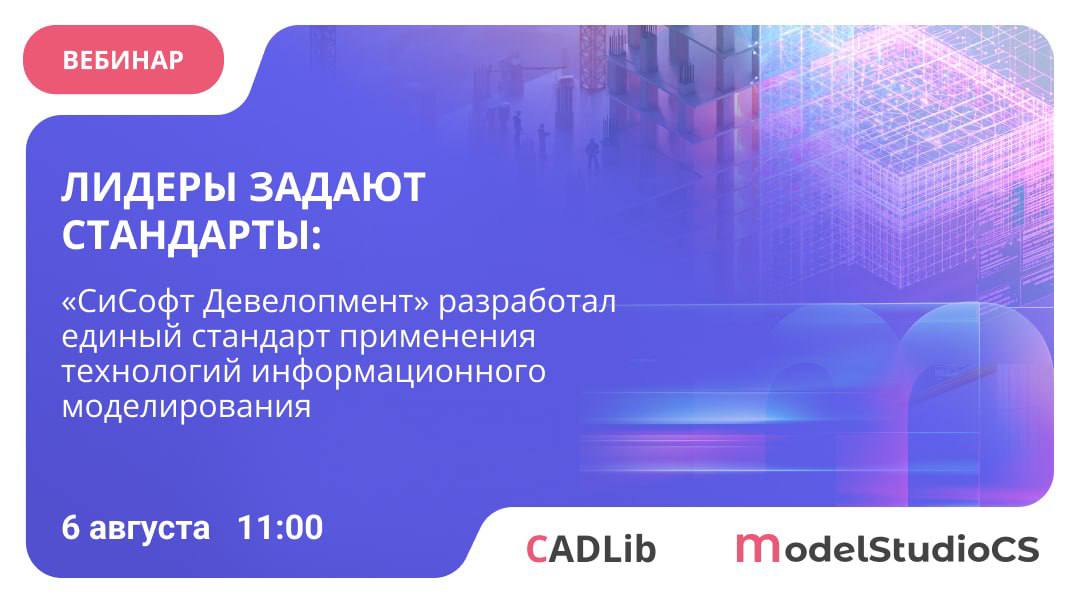 ВЕБИНАР

ЛИДЕРЫ ЗАДАЮТ СТАНДАРТЫ:

«СиСофт Девелопмент» разработал единый стандарт применения технологий информационного моделирования

6 августа 11:00

CADLib

ModelStudioCS